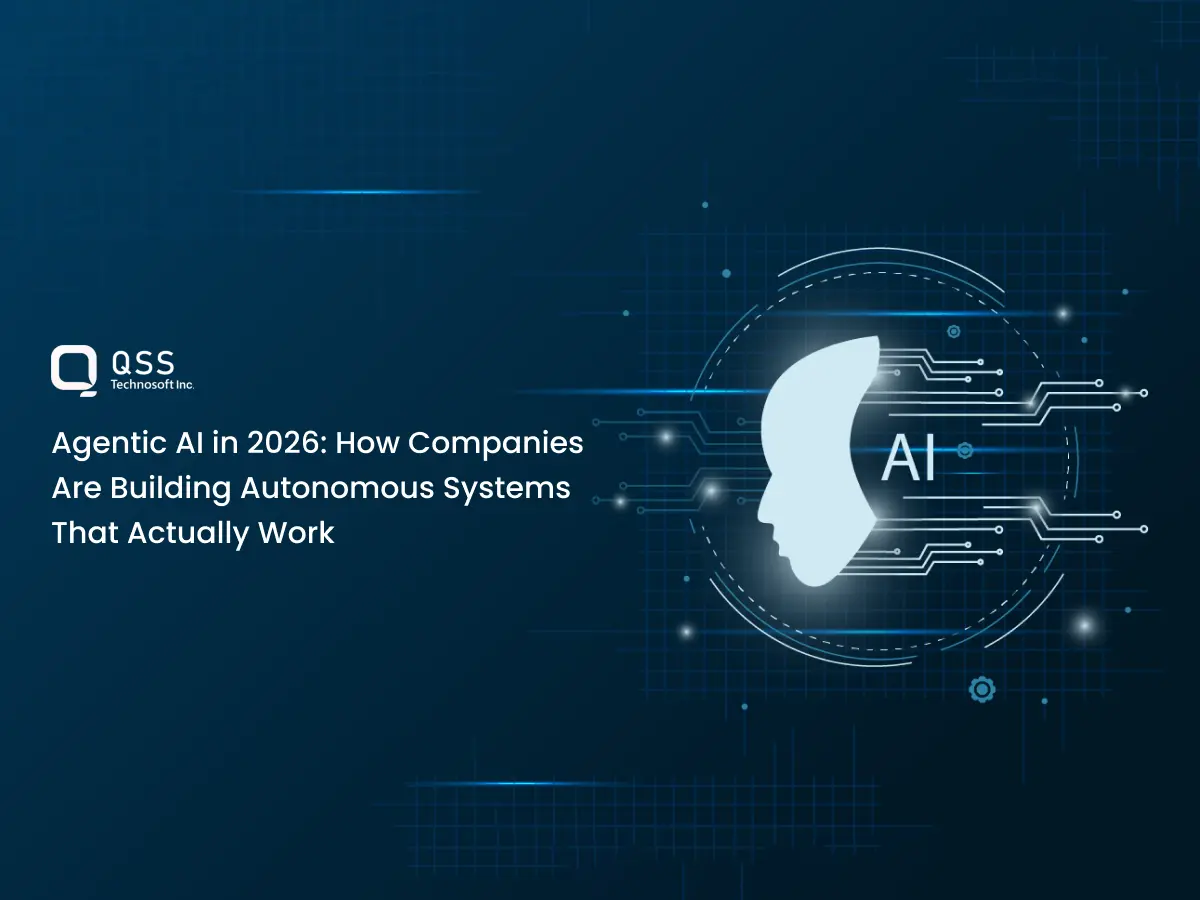 QSS
Technosoft Inc.

Agentic AI in 2026: How Companies Are Building Autonomous Systems That Actually Work

AI